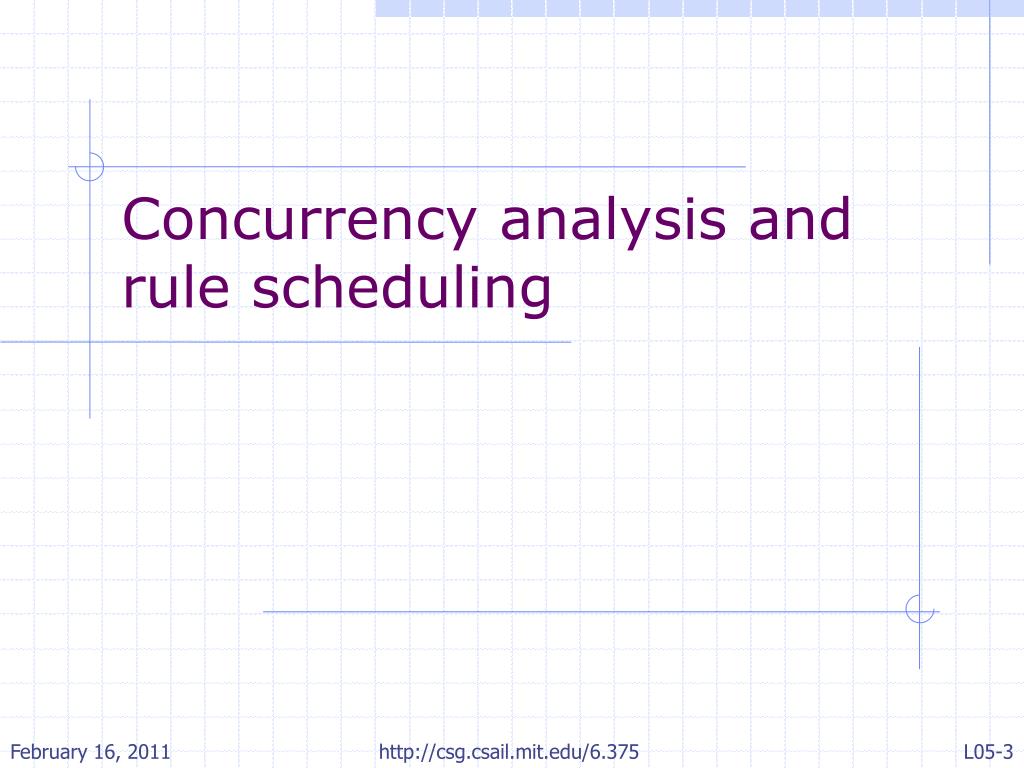 Concurrency analysis and rule scheduling

February 16, 2011 http://csg.csail.mit.edu/6.375 L05-3